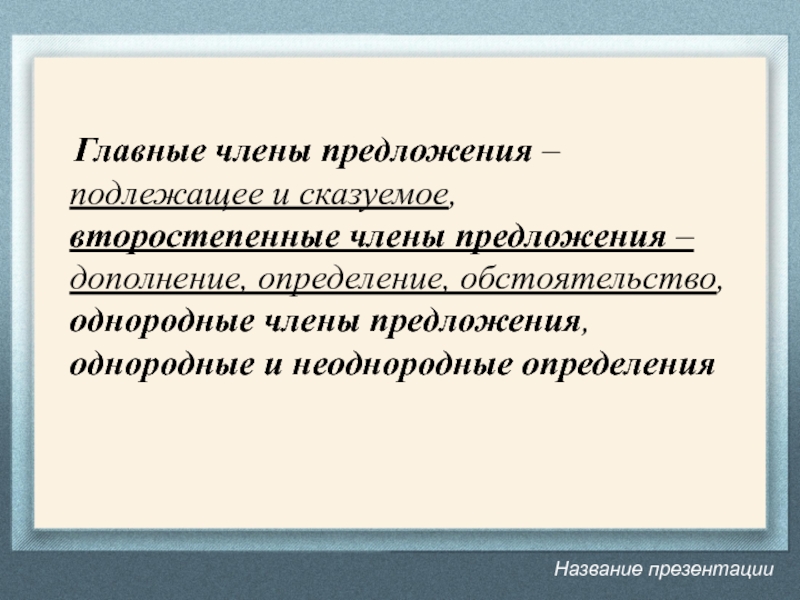 Главные члены предложения – подлежащее и сказуемое, второстепенные члены предложения – дополнение, определение, обстоятельство, однородные члены предложения, однородные и неоднородные определения

Название презентации